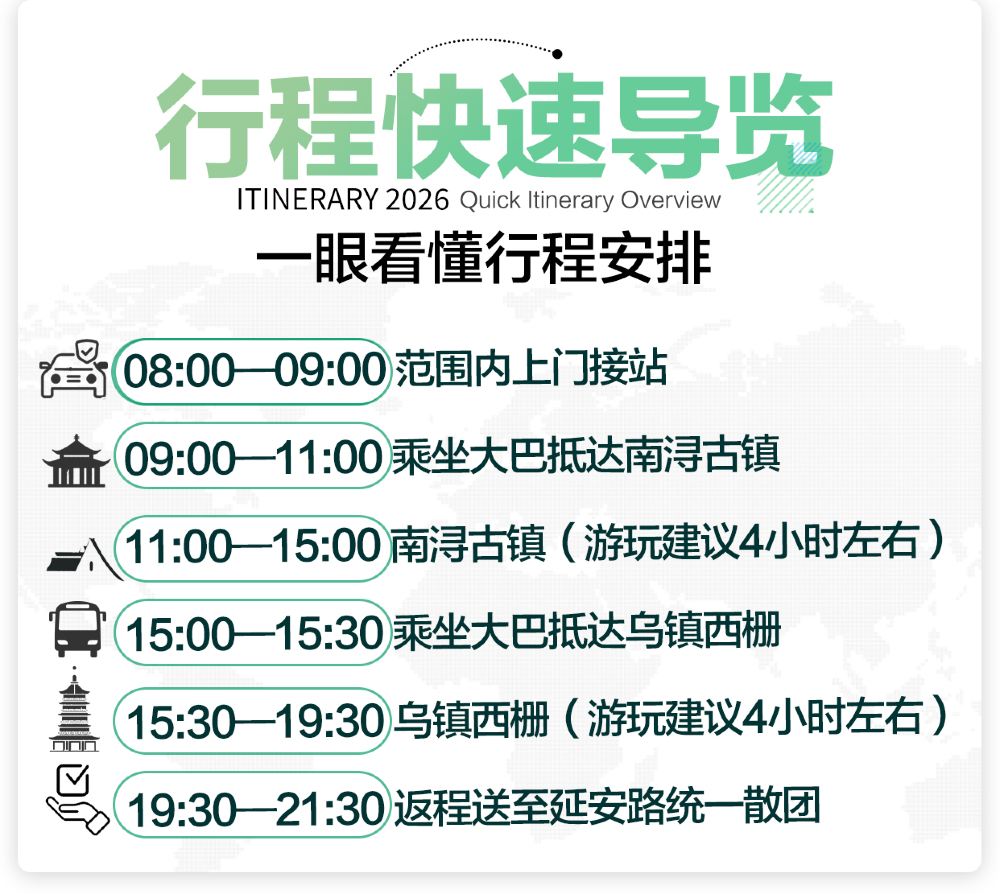 行程快速导览

ITINERARY 2026 Quick Itinerary Overview

一眼看懂行程安排

08:00—09:00 范围内上门接站

09:00—11:00 乘坐大巴抵达南浔古镇

11:00—15:00 南浔古镇（游玩建议4小时左右）

15:00—15:30 乘坐大巴抵达乌镇西栅

15:30—19:30 乌镇西栅（游玩建议4小时左右）

19:30—21:30 返程送至延安路统一散团